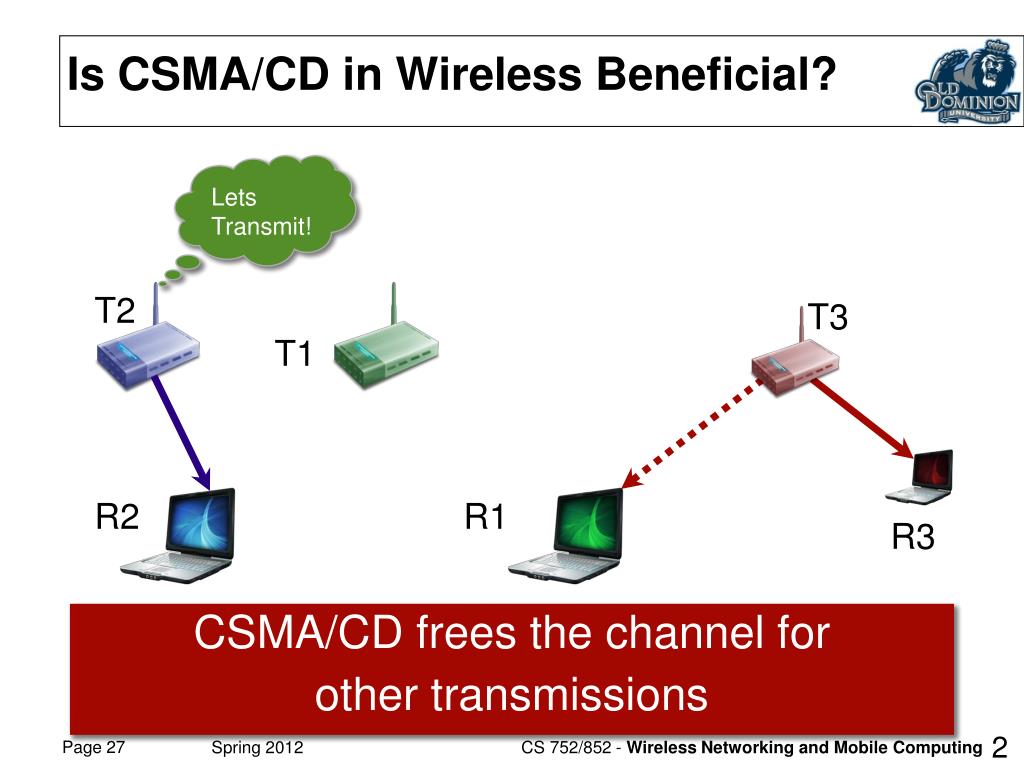 Is CSMA/CD in Wireless Beneficial?

OLD DOMINION UNIVERSITY

Lets Transmit!

T2

T1

T3

R2

R1

R3

CSMA/CD frees the channel for other transmissions

Page 27

Spring 2012

CS 752/852 - Wireless Networking and Mobile Computing

2